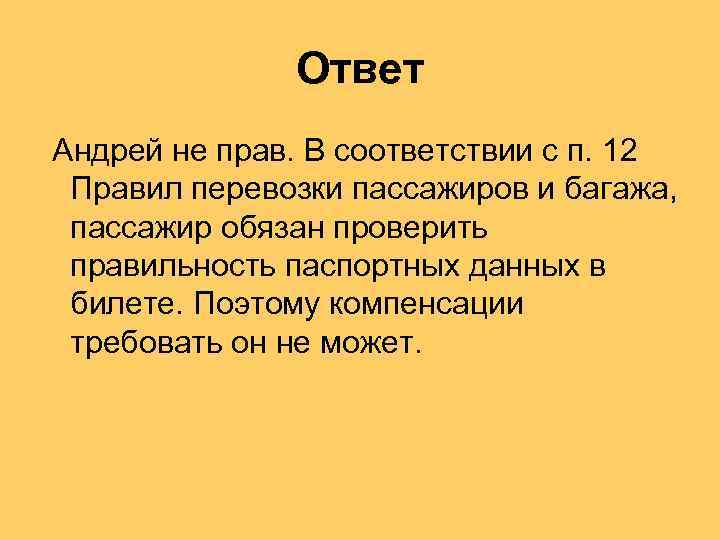 Ответ

Андрей не прав. В соответствии с п. 12 Правил перевозки пассажиров и багажа, пассажир обязан проверить правильность паспортных данных в билете. Поэтому компенсации требовать он не может.